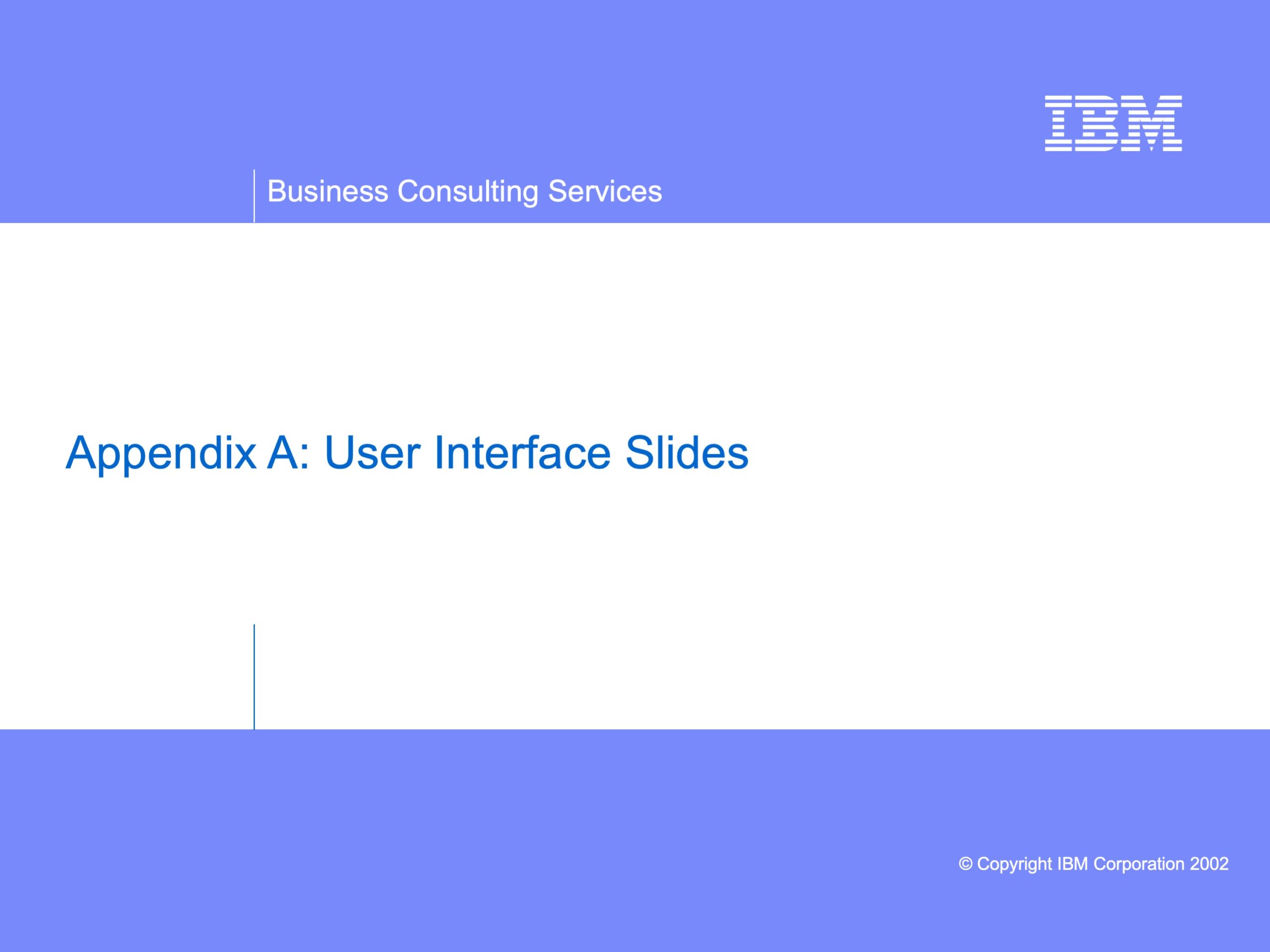 IBM

Business Consulting Services

Appendix A: User Interface Slides

© Copyright IBM Corporation 2002